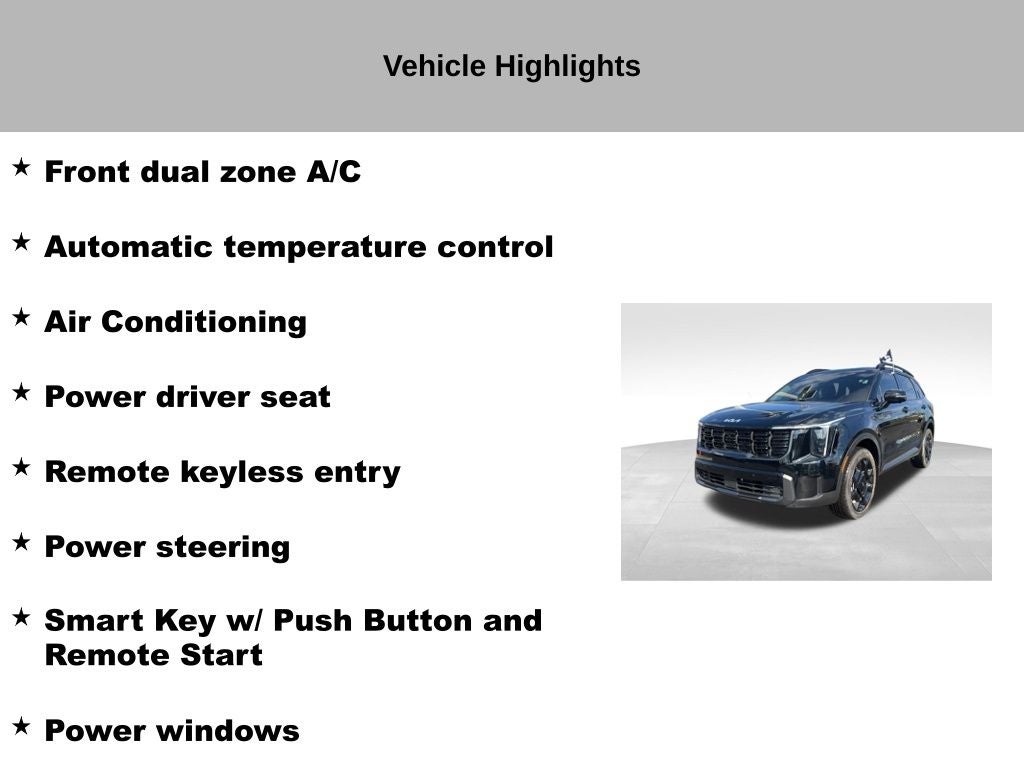 Vehicle Highlights

★ Front dual zone A/C

★ Automatic temperature control

★ Air Conditioning

★ Power driver seat

★ Remote keyless entry

★ Power steering

★ Smart Key w/ Push Button and Remote Start

★ Power windows